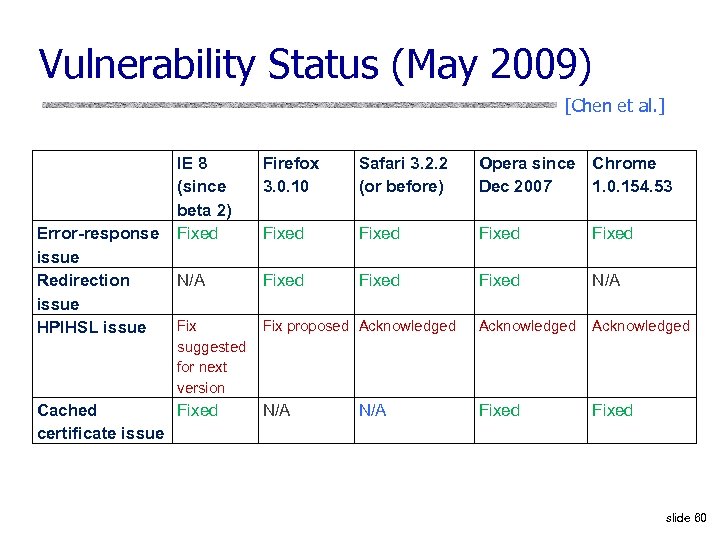 Vulnerability Status (May 2009)

[Chen et al.]

| | IE 8 (since beta 2) | Firefox 3.0.10 | Safari 3.2.2 (or before) | Opera since Dec 2007 | Chrome 1.0.154.53 |
|---|---|---|---|---|---|
| Error-response issue | Fixed | Fixed | Fixed | Fixed | Fixed |
| Redirection issue | N/A | Fixed | Fixed | Fixed | N/A |
| HPIHSL issue | Fix suggested for next version | Fix proposed | Acknowledged | Acknowledged | Acknowledged |
| Cached certificate issue | Fixed | N/A | N/A | Fixed | Fixed |

slide 60